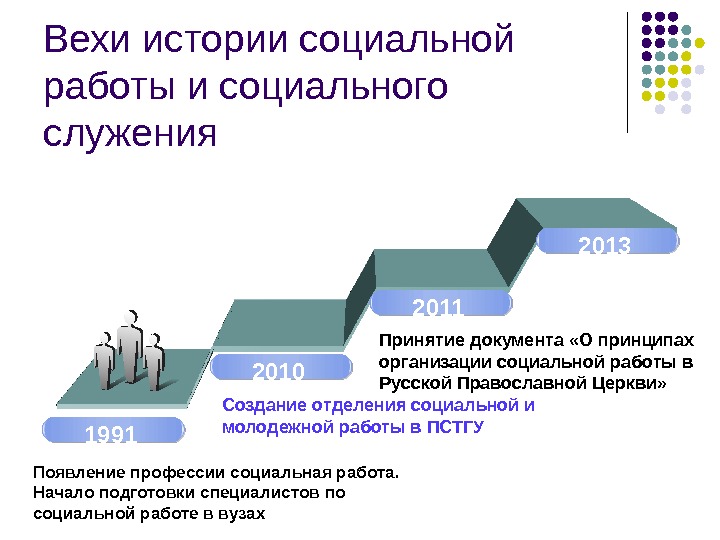 Вехи истории социальной работы и социального служения

2013

2011

Принятие документа «О принципах организации социальной работы в Русской Православной Церкви»

2010

Создание отделения социальной и молодежной работы в ПСТГУ

1991

Появление профессии социальная работа. Начало подготовки специалистов по социальной работе в вузах